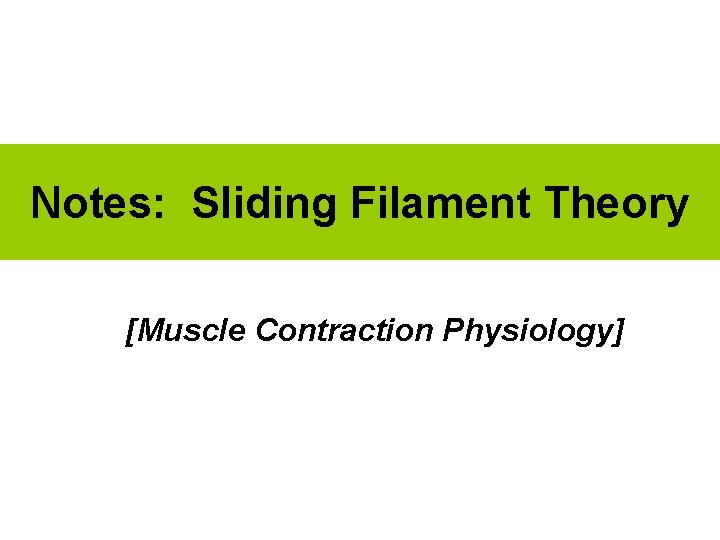 Notes:  Sliding Filament Theory

[Muscle Contraction Physiology]